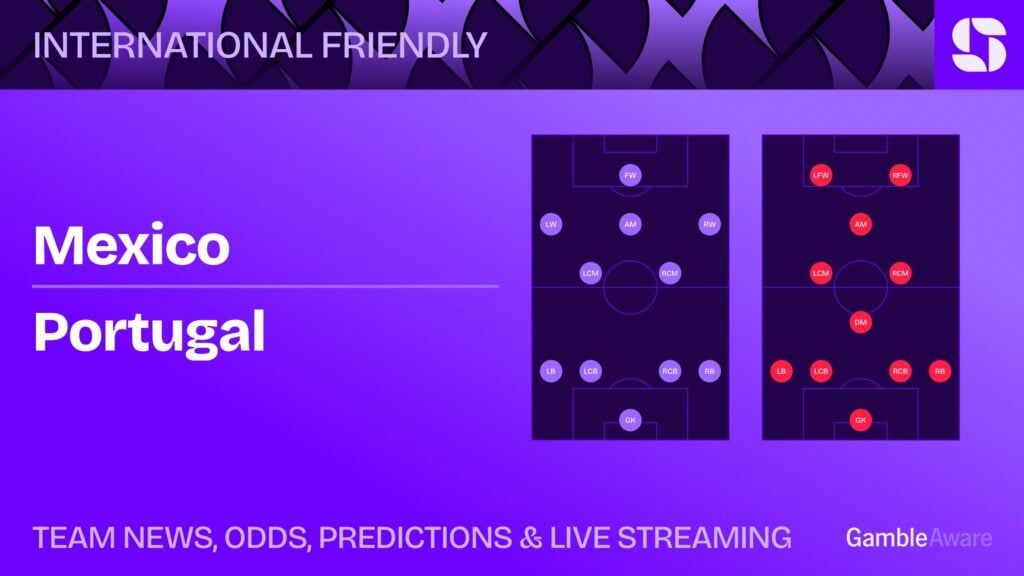 INTERNATIONAL FRIENDLY

Mexico

Portugal

FW
LW AM RW
LCM RCM
LB LCB RCB RB
GK

LFW RFW
AM
LCM RCM
DM
LB LCB RCB RB
GK

TEAM NEWS, ODDS, PREDICTIONS & LIVE STREAMING

GambleAware